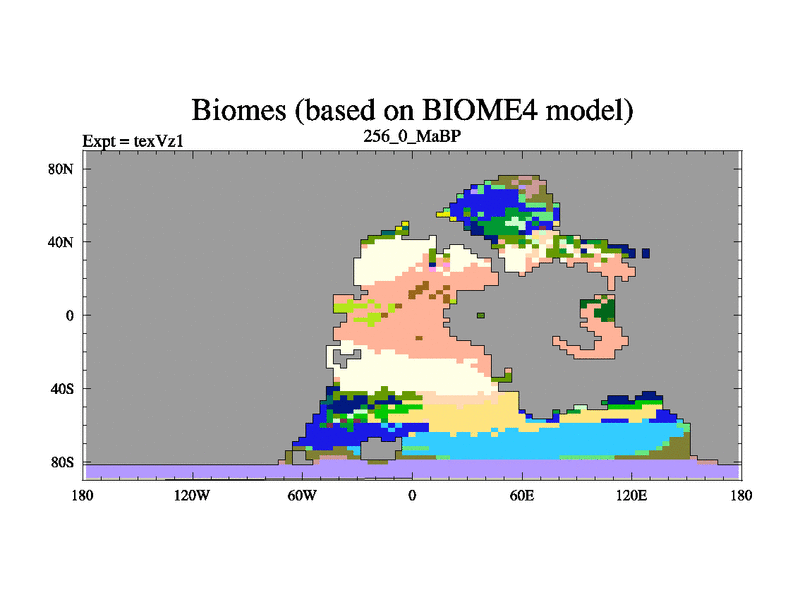 Biomes (based on BIOME4 model)

Expt = texVz1

256_0_MaBP

80N
40N
0
40S
80S

180
120W
60W
0
60E
120E
180